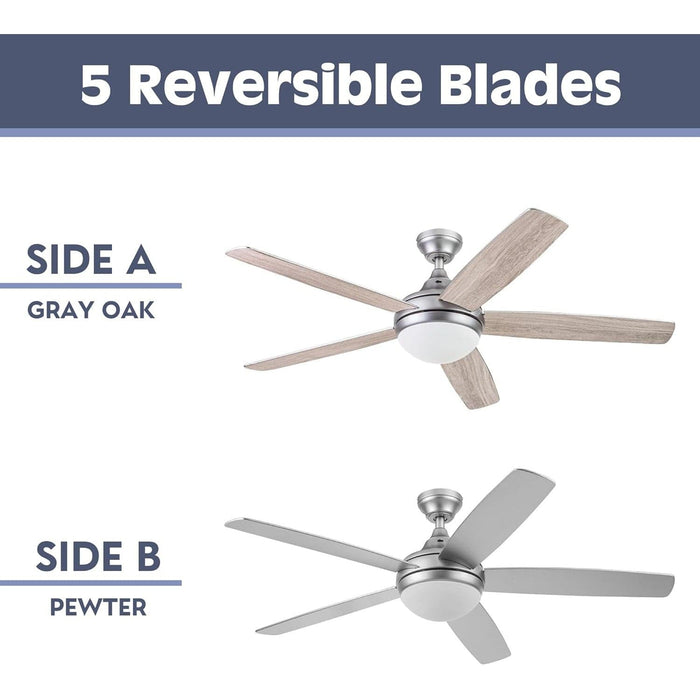 5 Reversible Blades

SIDE A
GRAY OAK

SIDE B
PEWTER